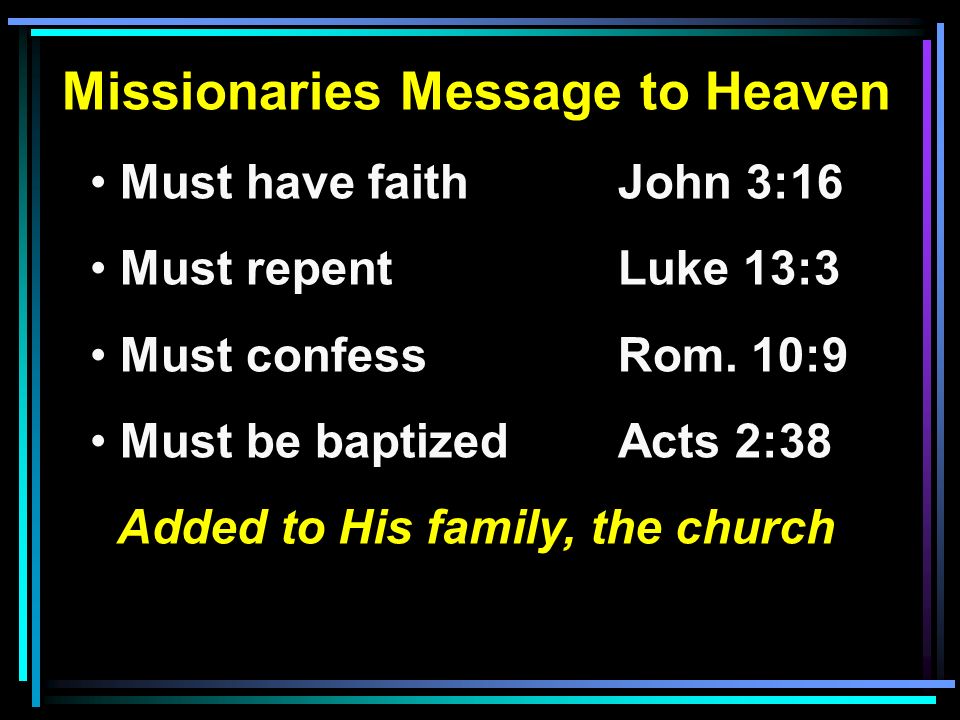 Missionaries Message to Heaven

• Must have faith John 3:16

• Must repent Luke 13:3

• Must confess Rom. 10:9

• Must be baptized Acts 2:38

Added to His family, the church